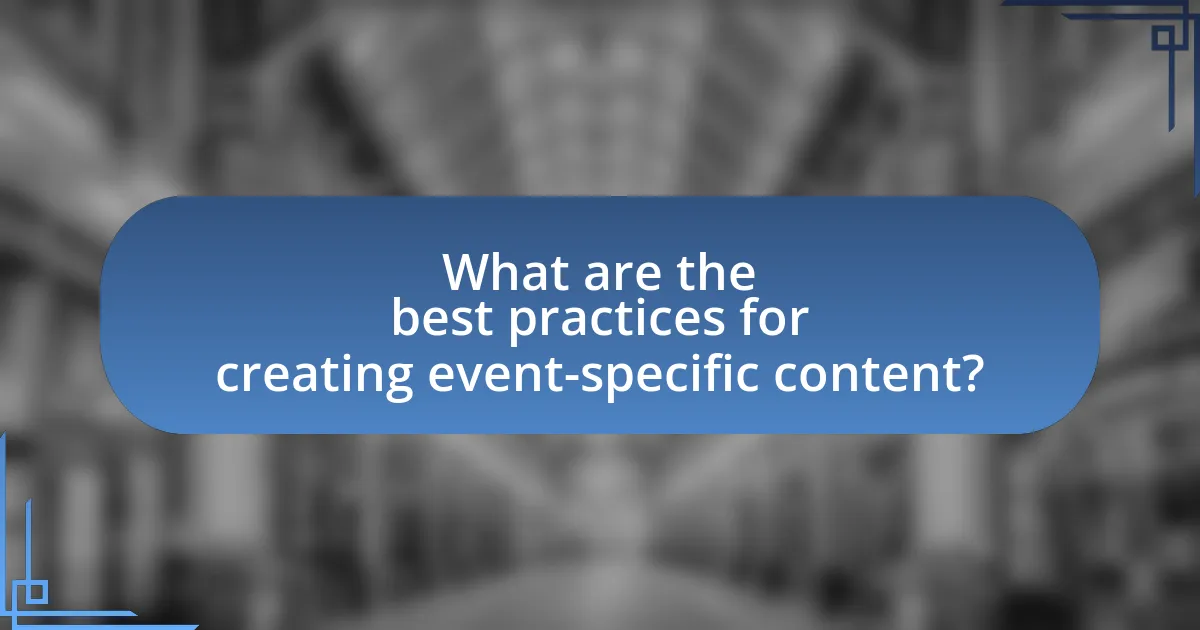 What are the best practices for creating event-specific content?